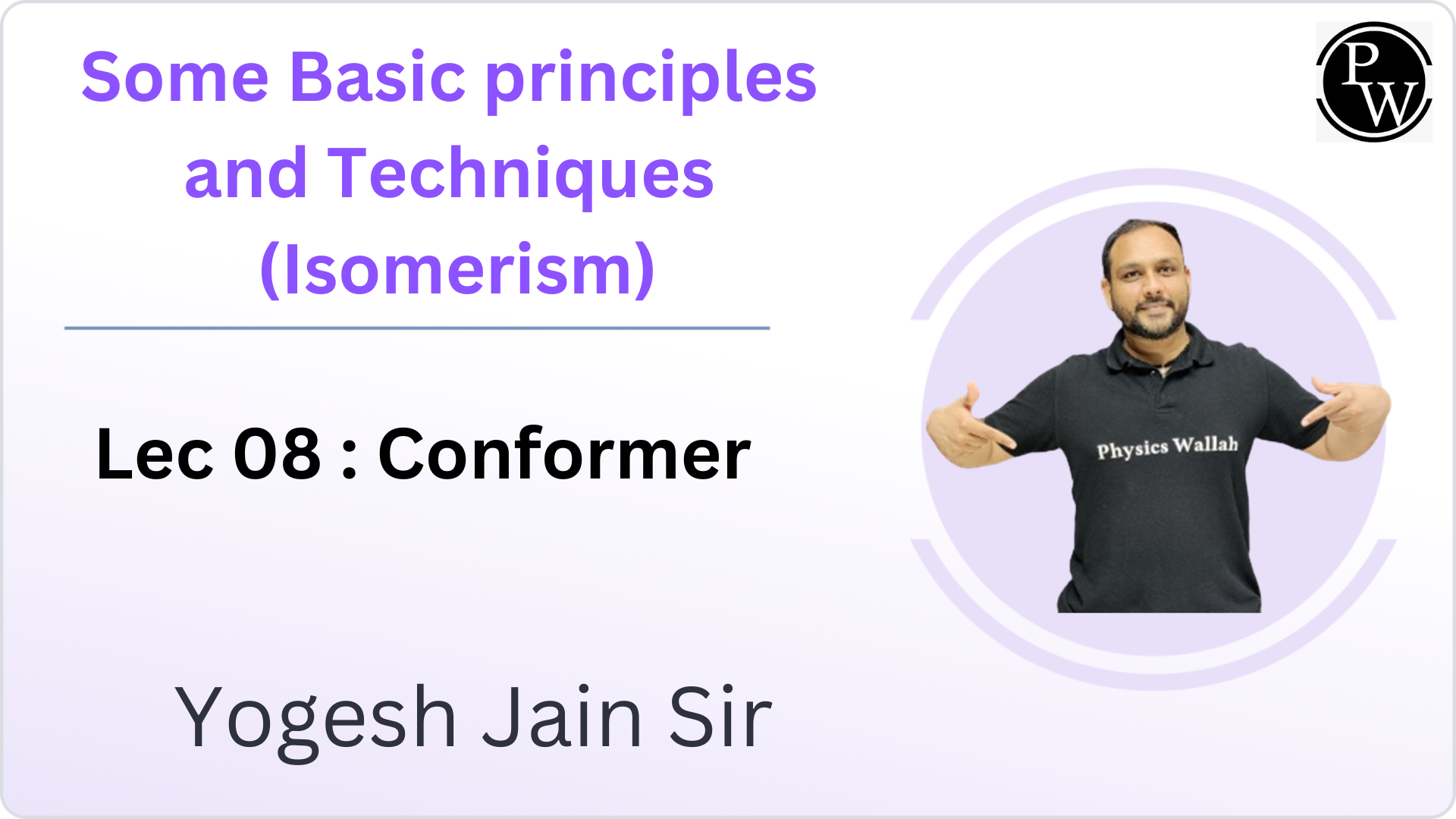 Some Basic principles and Techniques (Isomerism)

PW

Lec 08 : Conformer

Physics Wallah

Yogesh Jain Sir